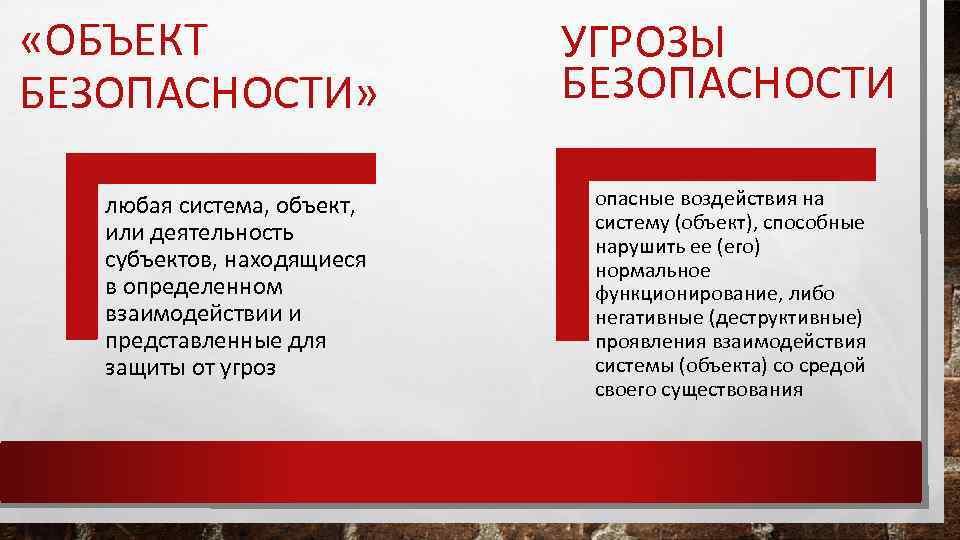 «ОБЪЕКТ БЕЗОПАСНОСТИ»

любая система, объект, или деятельность субъектов, находящиеся в определенном взаимодействии и представленные для защиты от угроз

УГРОЗЫ БЕЗОПАСНОСТИ

опасные воздействия на систему (объект), способные нарушить ее (его) нормальное функционирование, либо негативные (деструктивные) проявления взаимодействия системы (объекта) со средой своего существования